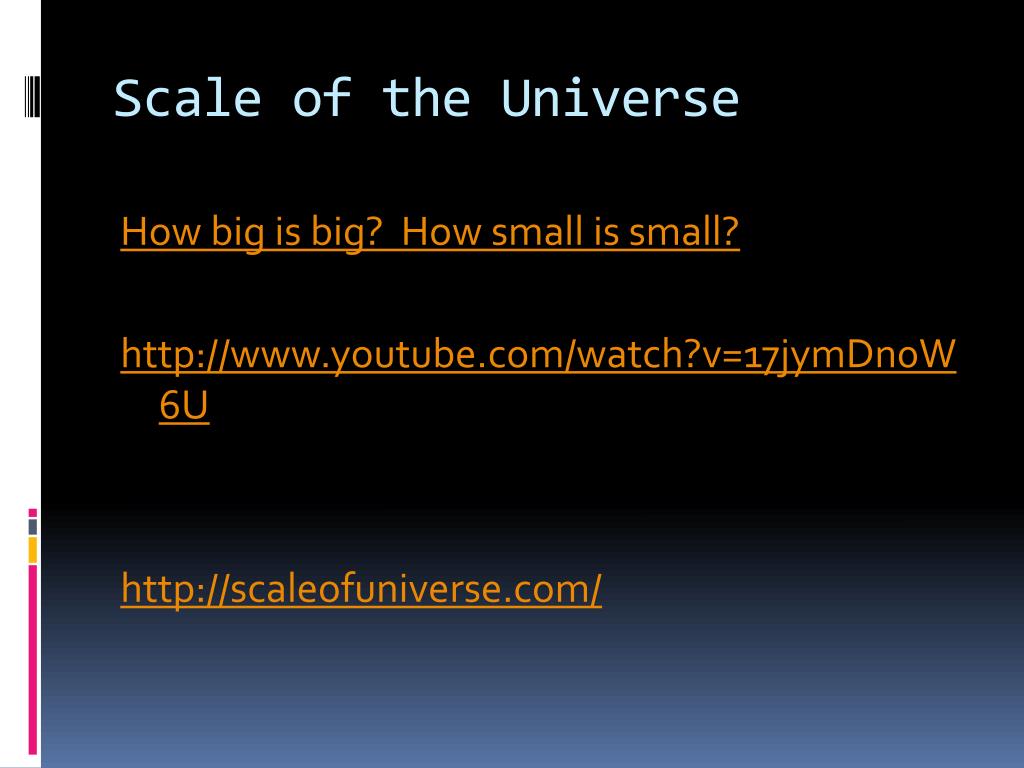 Scale of the Universe

How big is big? How small is small?

http://www.youtube.com/watch?v=17jymDn0W6U

http://scaleofuniverse.com/